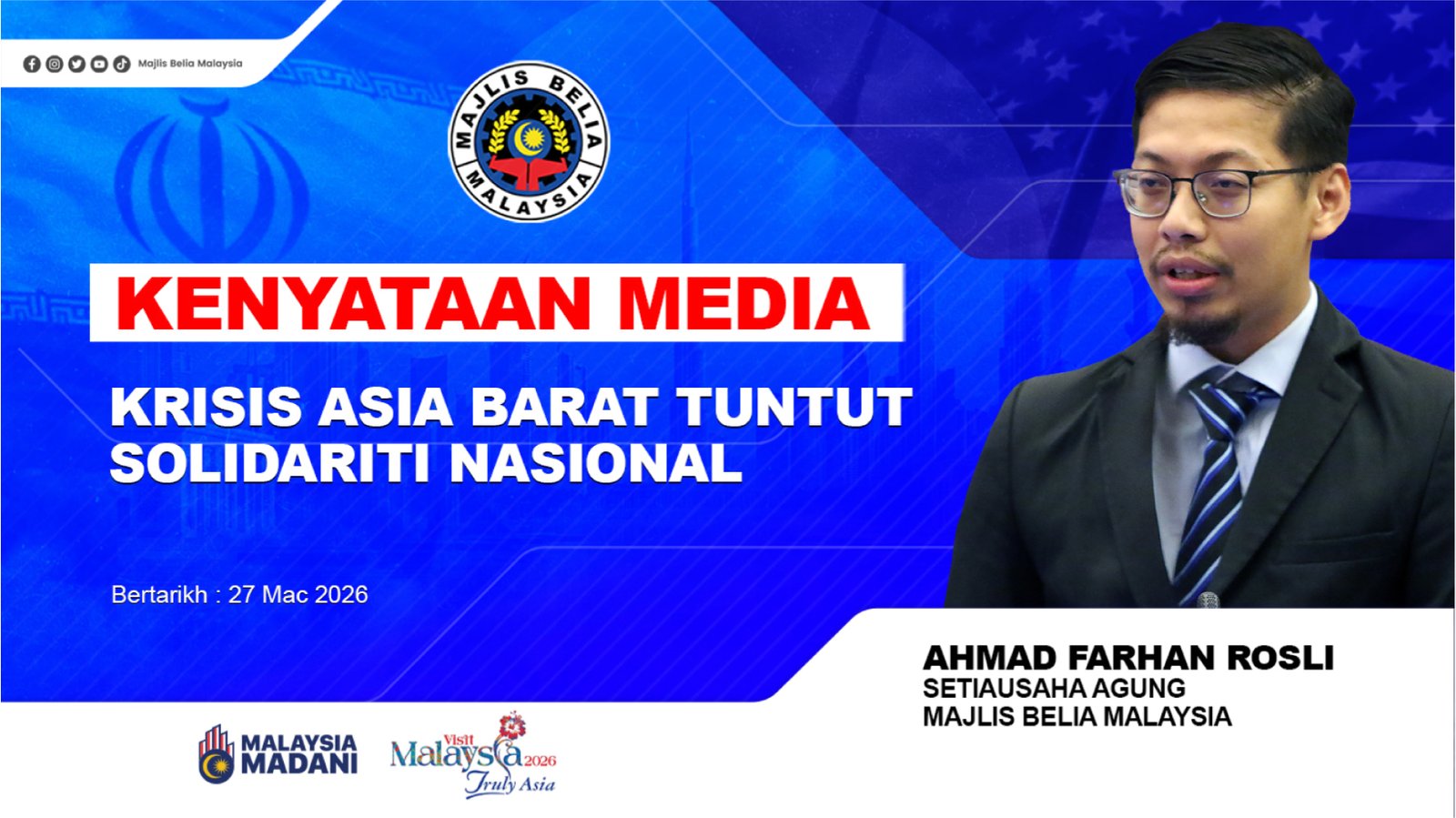 Majlis Belia Malaysia

MAJLIS BELIA MALAYSIA

KENYATAAN MEDIA

KRISIS ASIA BARAT TUNTUT SOLIDARITI NASIONAL

Bertarikh : 27 Mac 2026

AHMAD FARHAN ROSLI
SETIAUSAHA AGUNG
MAJLIS BELIA MALAYSIA

MALAYSIA MADANI

Visit Malaysia 2026 Truly Asia